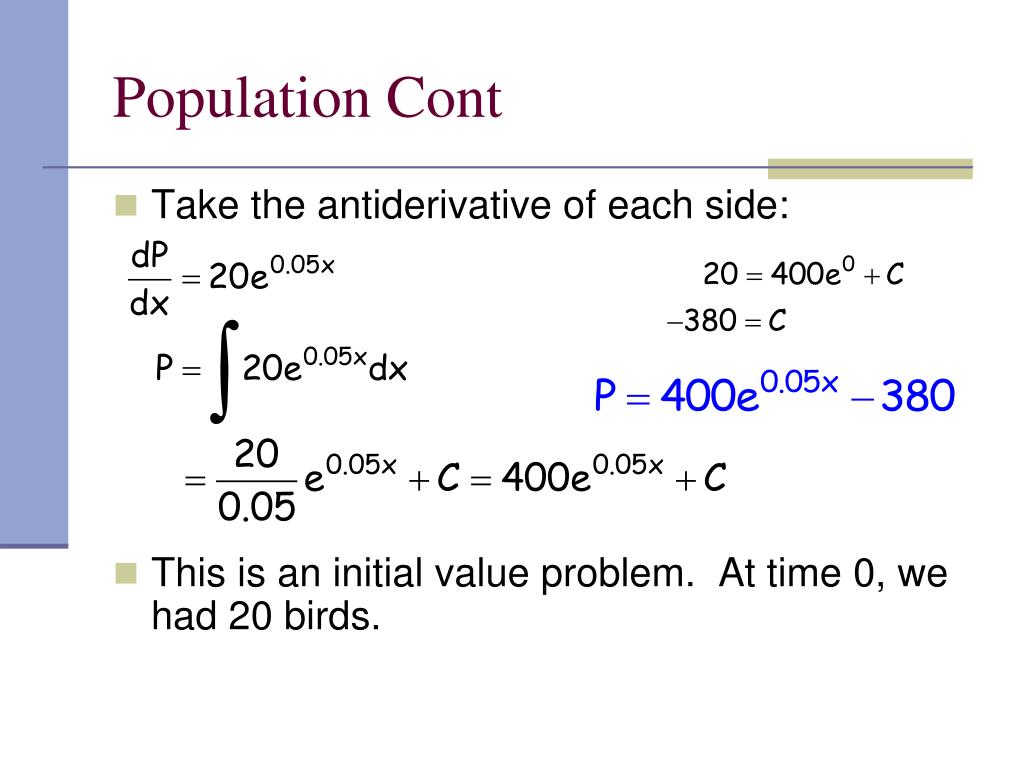 Population Cont

Take the antiderivative of each side:

$\frac{dP}{dx} = 20e^{0.05x}$

$P = \int 20e^{0.05x}dx$

$= \frac{20}{0.05}e^{0.05x} + C = 400e^{0.05x} + C$

$20 = 400e^{0} + C$

$-380 = C$

$P = 400e^{0.05x} - 380$

This is an initial value problem. At time 0, we had 20 birds.